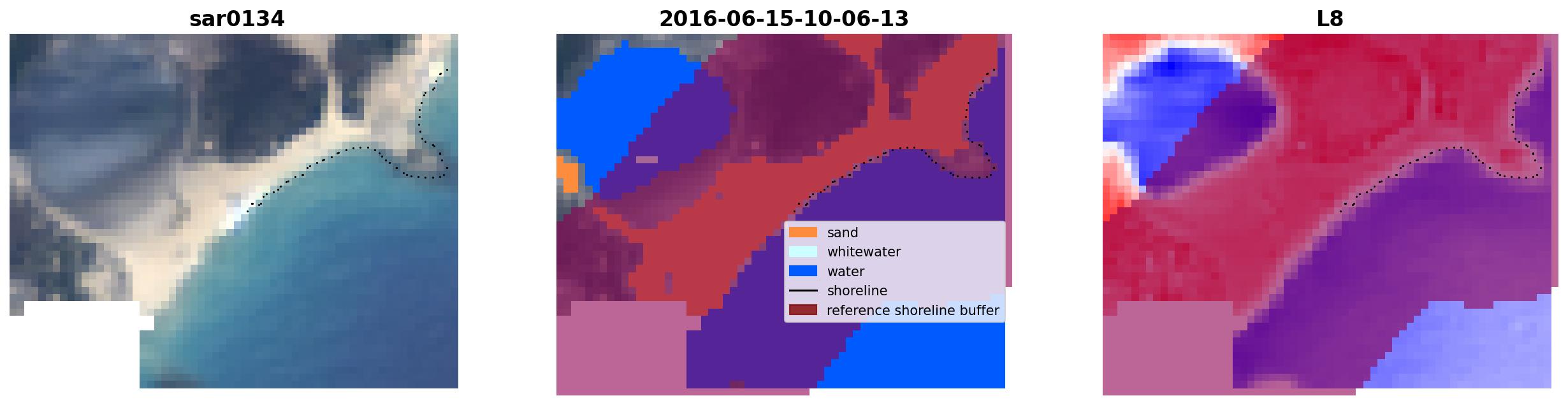 sar0134

2016-06-15-10-06-13

sand
whitewater
water
shoreline
reference shoreline buffer

L8